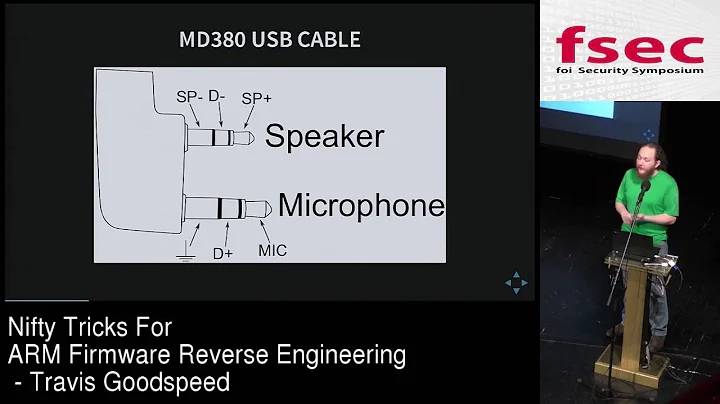 MD380 USB CABLE

SP- D- SP+

Speaker

Microphone

D+ MIC

fsec
foi Security Symposium

Nifty Tricks For
ARM Firmware Reverse Engineering
- Travis Goodspeed